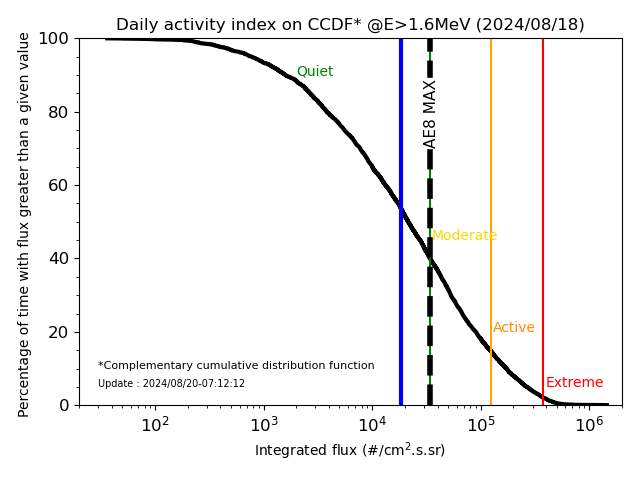 Daily activity index on CCDF* @E>1.6MeV (2024/08/18)

Percentage of time with flux greater than a given value

100
80
60
40
20
0

Quiet
AE8 MAX
Moderate
Active
Extreme

*Complementary cumulative distribution function
Update : 2024/08/20-07:12:12

$10^2$
$10^3$
$10^4$
$10^5$
$10^6$

Integrated flux (#/cm$^2$.s.sr)